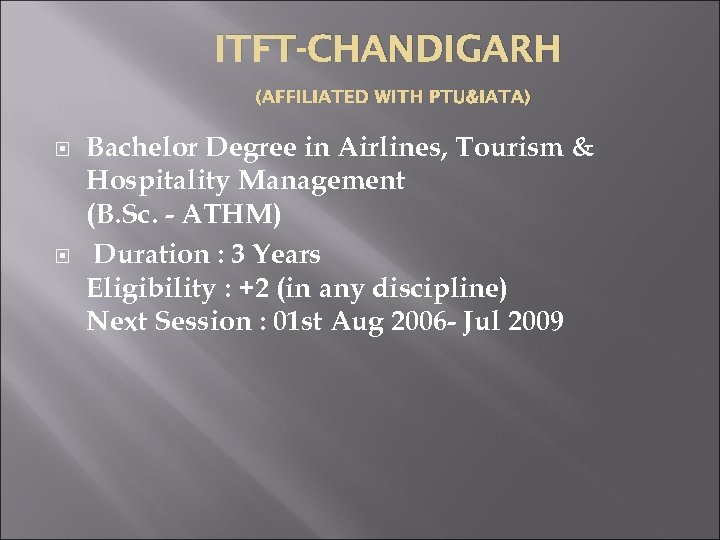 ITFT-CHANDIGARH

(AFFILIATED WITH PTU&IATA)

Bachelor Degree in Airlines, Tourism & Hospitality Management
(B.Sc. - ATHM)

Duration : 3 Years
Eligibility : +2 (in any discipline)
Next Session : 01st Aug 2006- Jul 2009